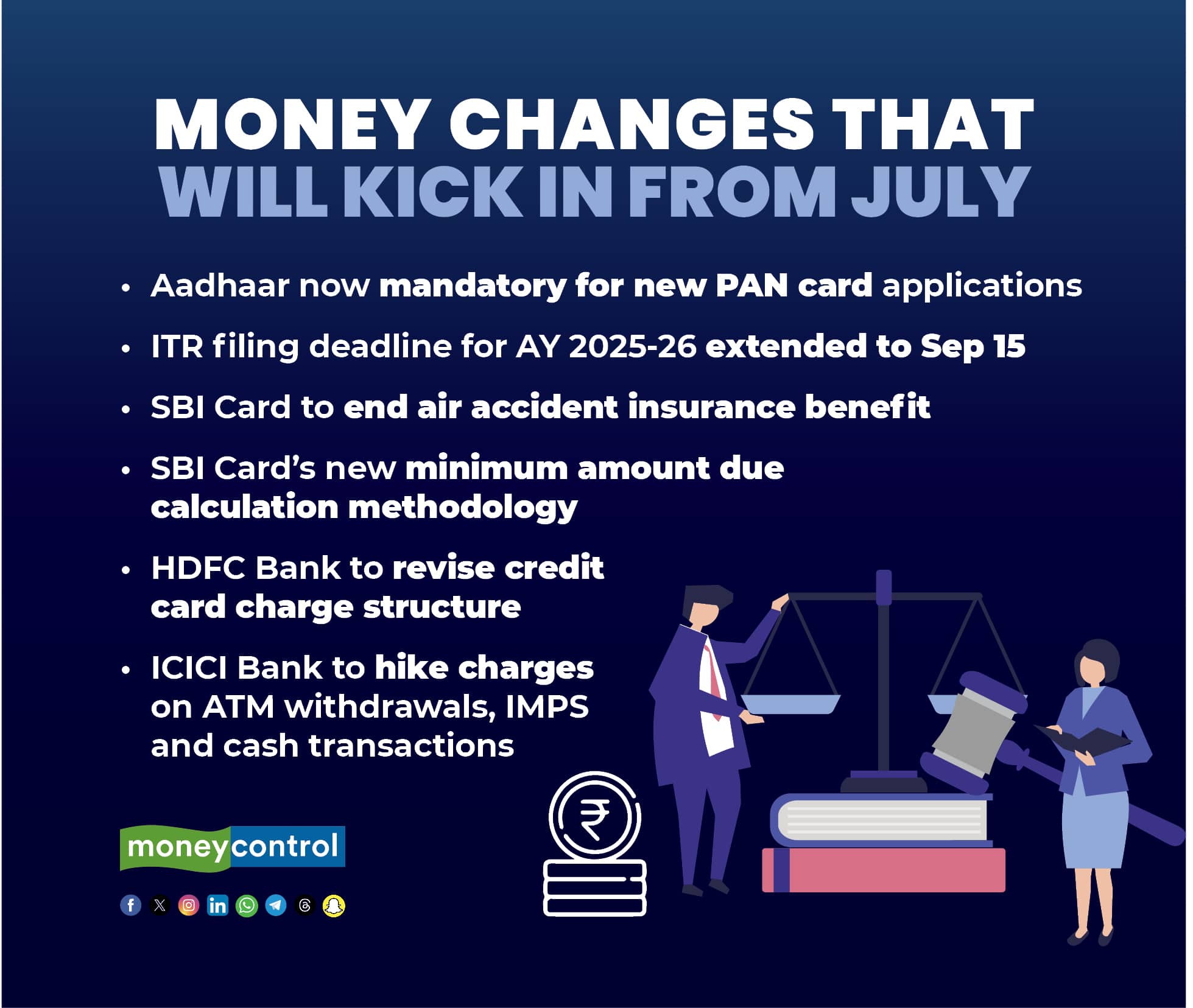 MONEY CHANGES THAT WILL KICK IN FROM JULY

• Aadhaar now mandatory for new PAN card applications

• ITR filing deadline for AY 2025-26 extended to Sep 15

• SBI Card to end air accident insurance benefit

• SBI Card's new minimum amount due calculation methodology

• HDFC Bank to revise credit card charge structure

• ICICI Bank to hike charges on ATM withdrawals, IMPS and cash transactions

₹

moneycontrol